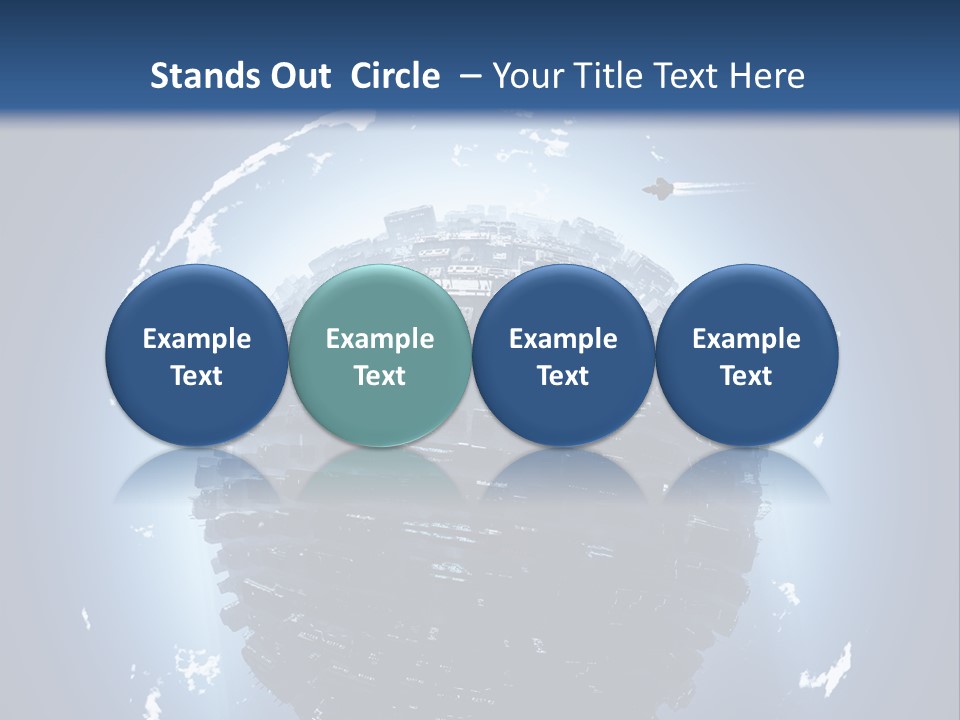 Stands Out  Circle  – Your Title Text Here

Example Text

Example Text

Example Text

Example Text